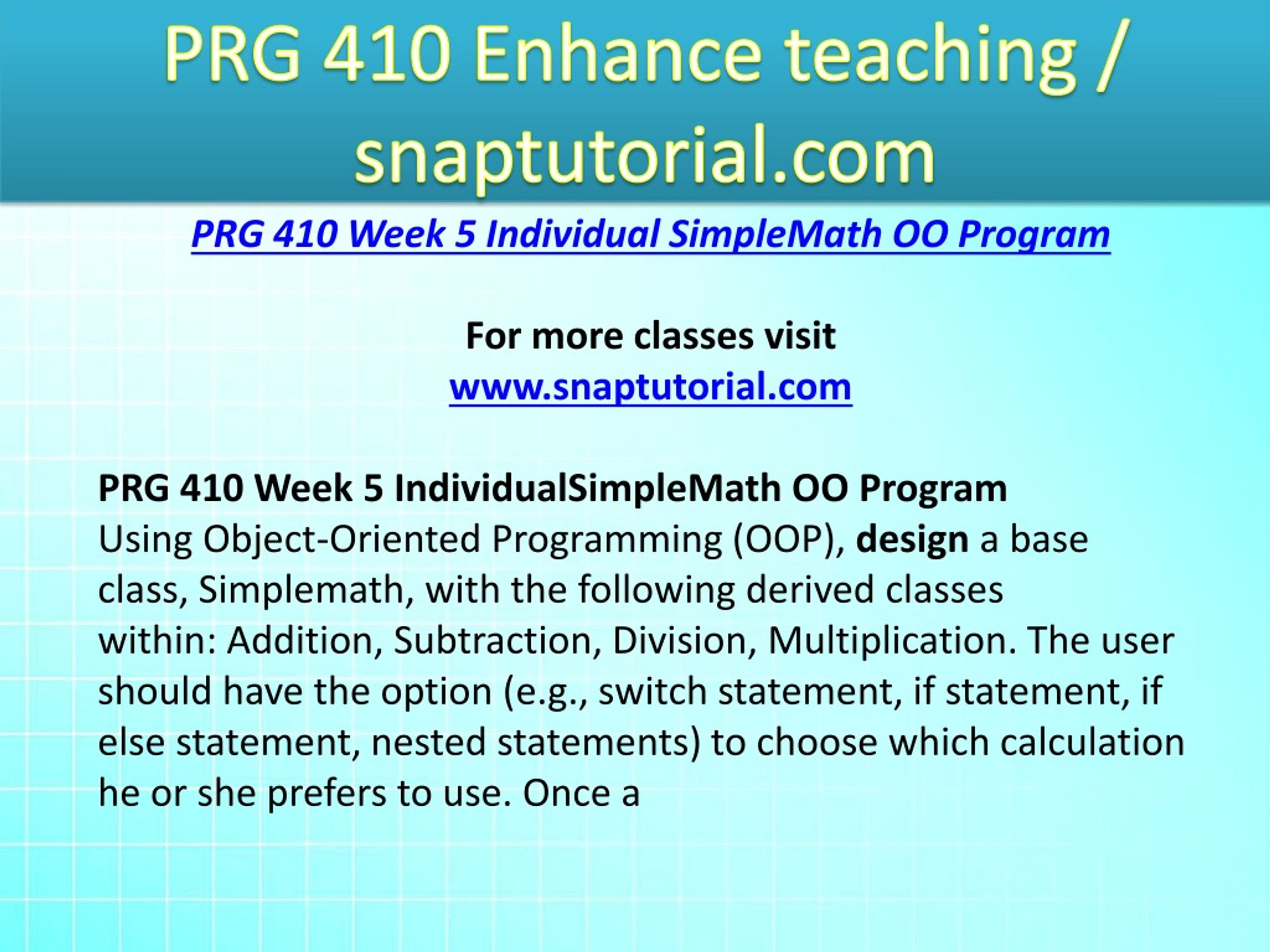 PRG 410 Enhance teaching / snaptutorial.com

PRG 410 Week 5 Individual SimpleMath OO Program

For more classes visit
www.snaptutorial.com

PRG 410 Week 5 IndividualSimpleMath OO Program
Using Object-Oriented Programming (OOP), design a base class, Simplemath, with the following derived classes within: Addition, Subtraction, Division, Multiplication. The user should have the option (e.g., switch statement, if statement, if else statement, nested statements) to choose which calculation he or she prefers to use. Once a